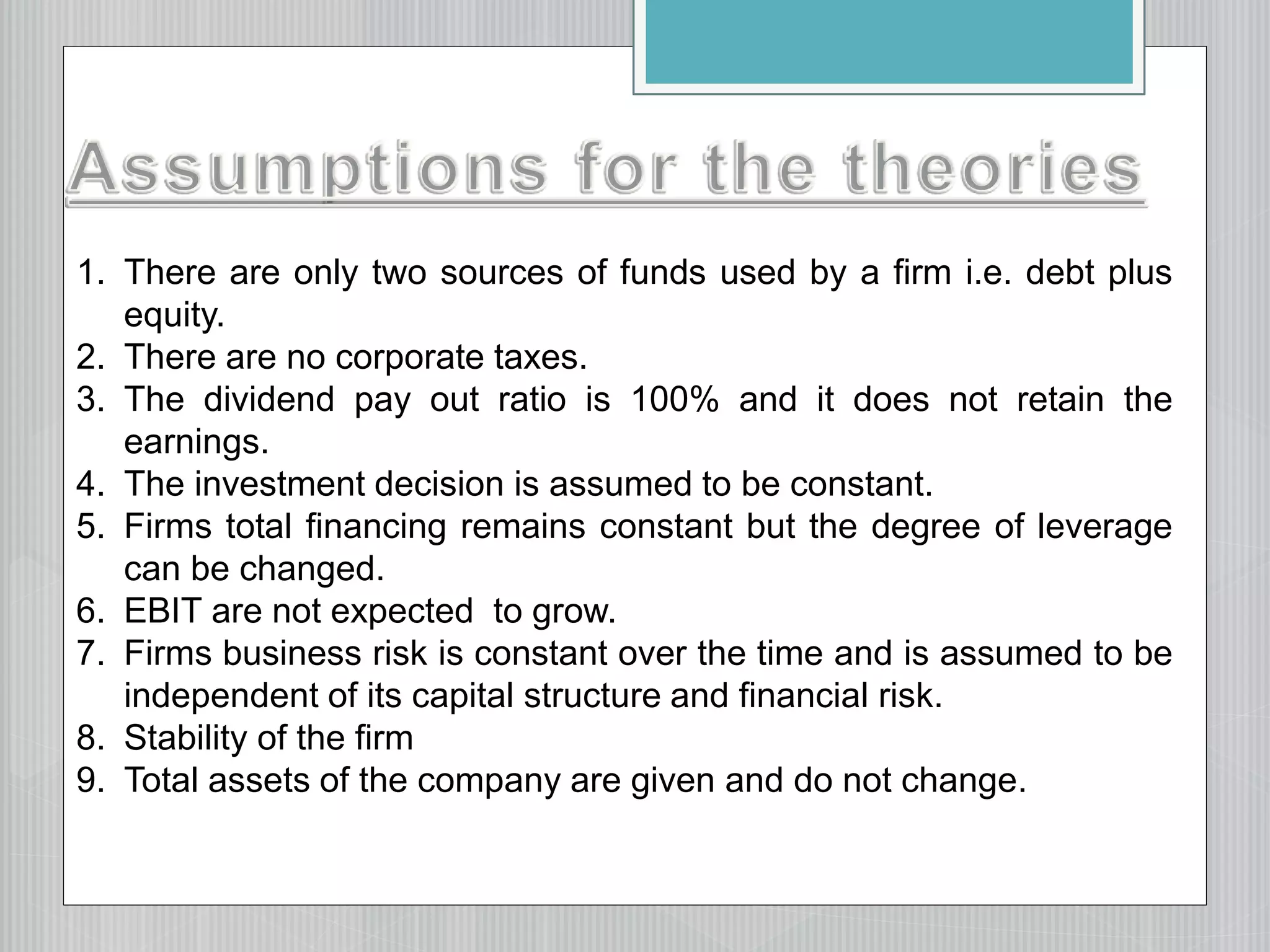 Assumptions for the theories

1. There are only two sources of funds used by a firm i.e. debt plus equity.
2. There are no corporate taxes.
3. The dividend pay out ratio is 100% and it does not retain the earnings.
4. The investment decision is assumed to be constant.
5. Firms total financing remains constant but the degree of leverage can be changed.
6. EBIT are not expected  to grow.
7. Firms business risk is constant over the time and is assumed to be independent of its capital structure and financial risk.
8. Stability of the firm
9. Total assets of the company are given and do not change.